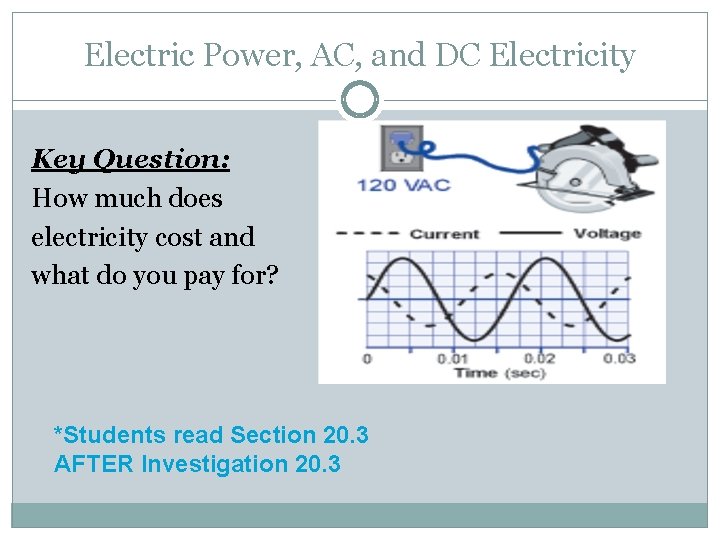 Electric Power, AC, and DC Electricity

Key Question:
How much does electricity cost and what do you pay for?

120 VAC

Current Voltage

0 0.01 0.02 0.03
Time (sec)

*Students read Section 20.3 AFTER Investigation 20.3